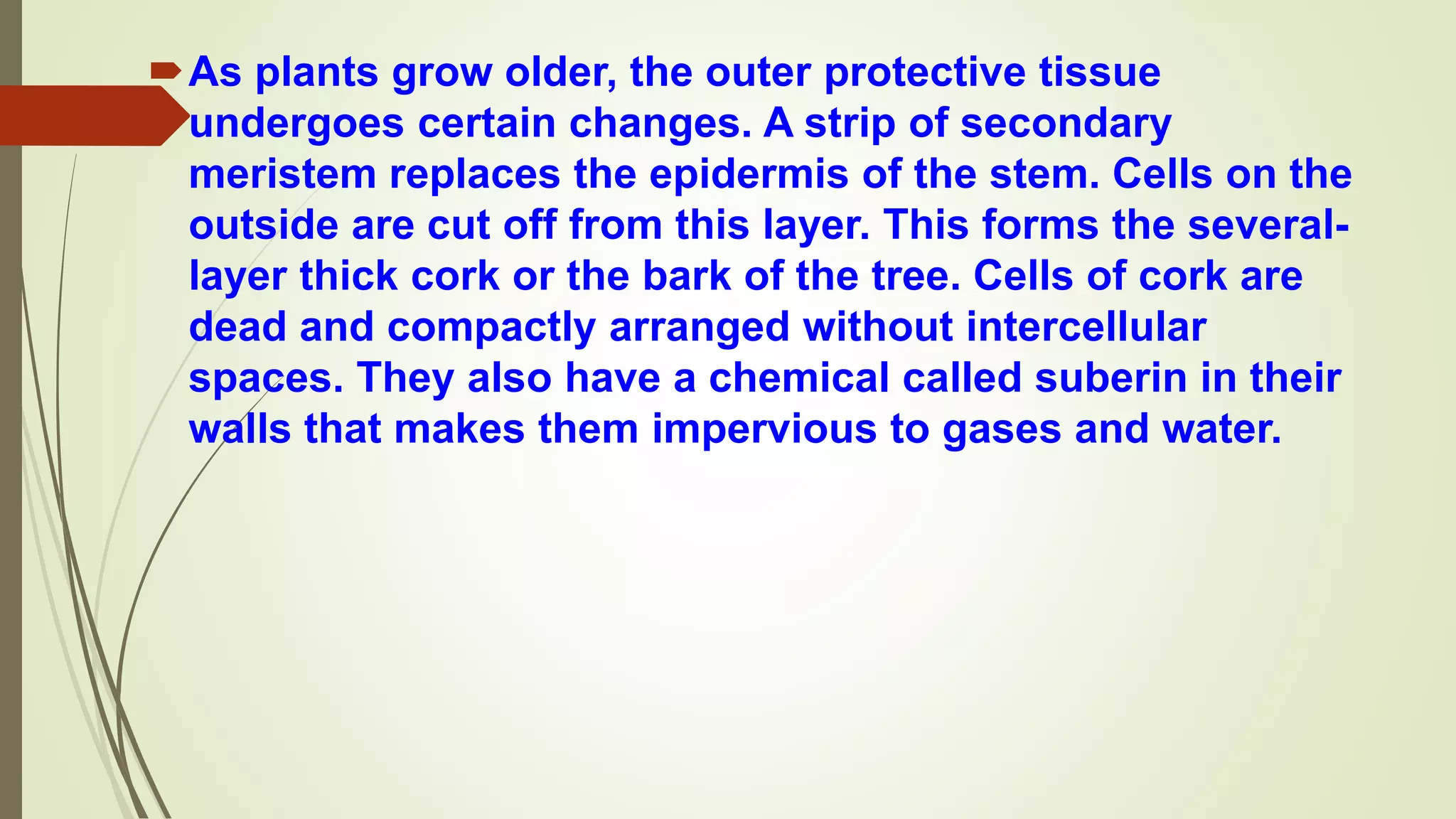 As plants grow older, the outer protective tissue undergoes certain changes. A strip of secondary meristem replaces the epidermis of the stem. Cells on the outside are cut off from this layer. This forms the several-layer thick cork or the bark of the tree. Cells of cork are dead and compactly arranged without intercellular spaces. They also have a chemical called suberin in their walls that makes them impervious to gases and water.